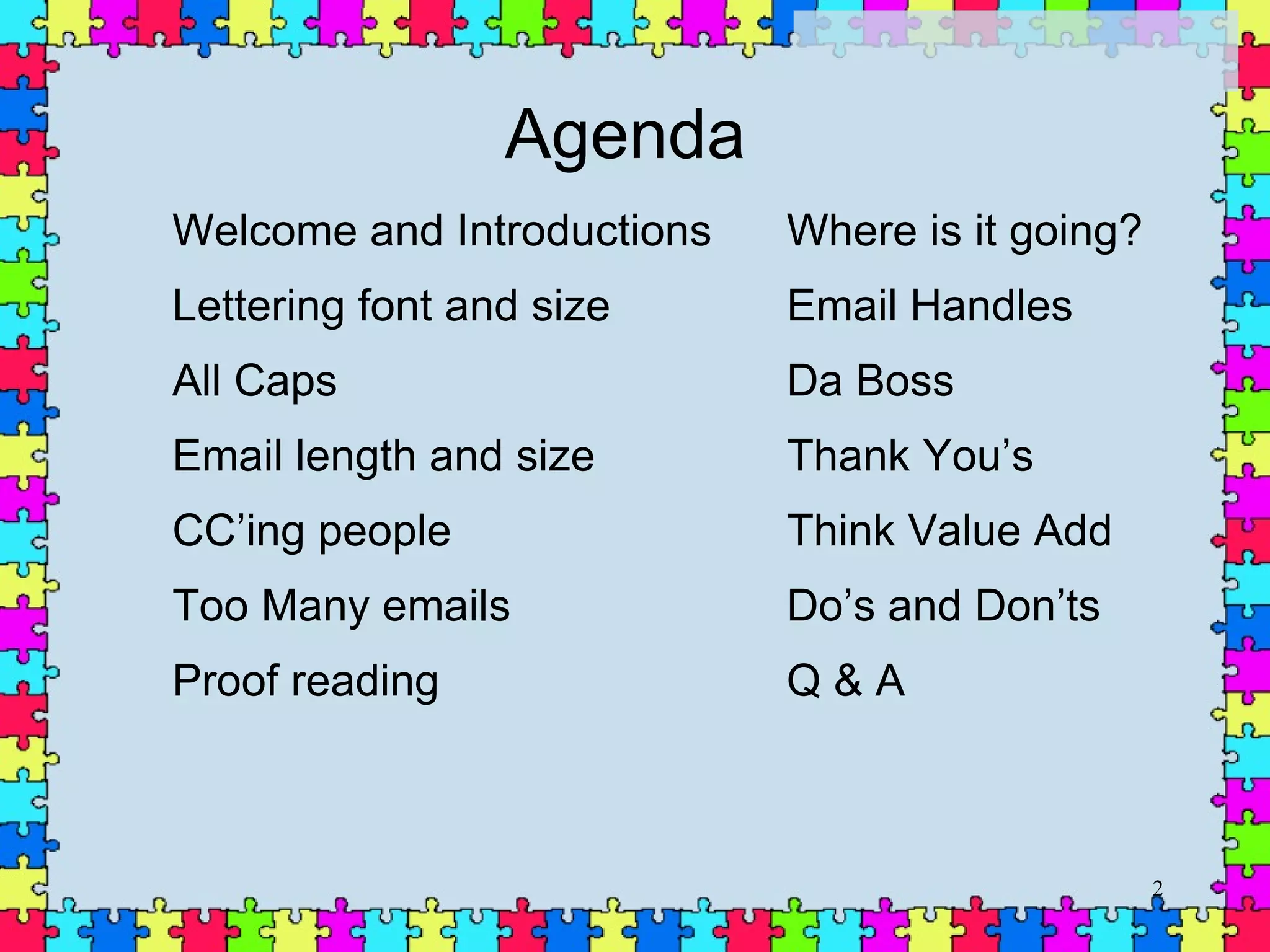 Agenda

Welcome and Introductions

Lettering font and size

All Caps

Email length and size

CC’ing people

Too Many emails

Proof reading

Where is it going?

Email Handles

Da Boss

Thank You’s

Think Value Add

Do’s and Don’ts

Q & A

2